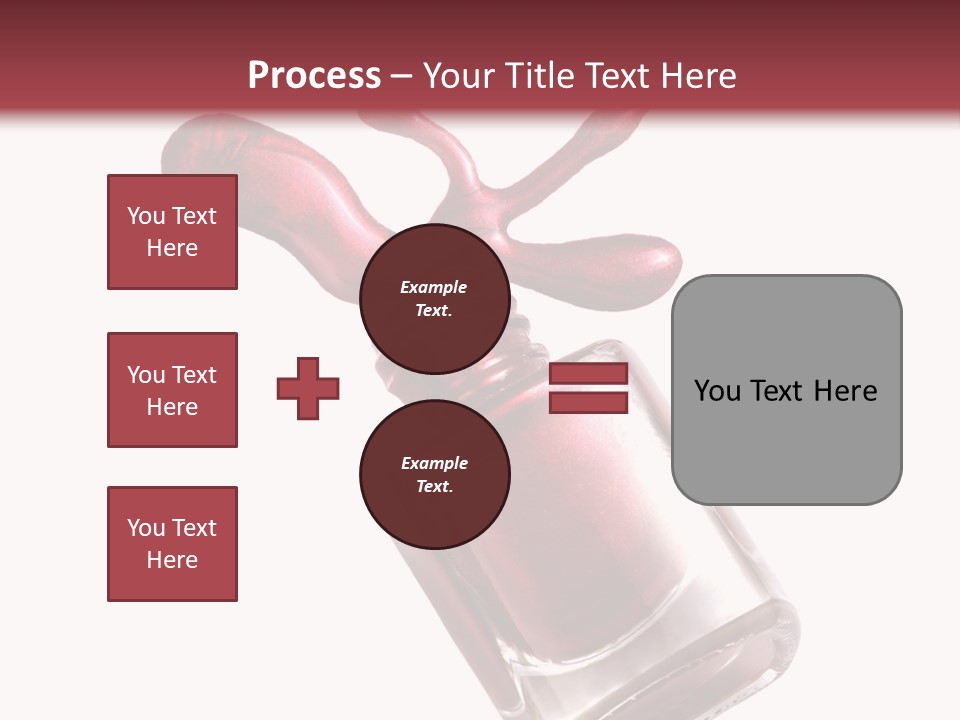 Process – Your Title Text Here

You Text Here

You Text Here

You Text Here

Example Text.

Example Text.

You Text Here